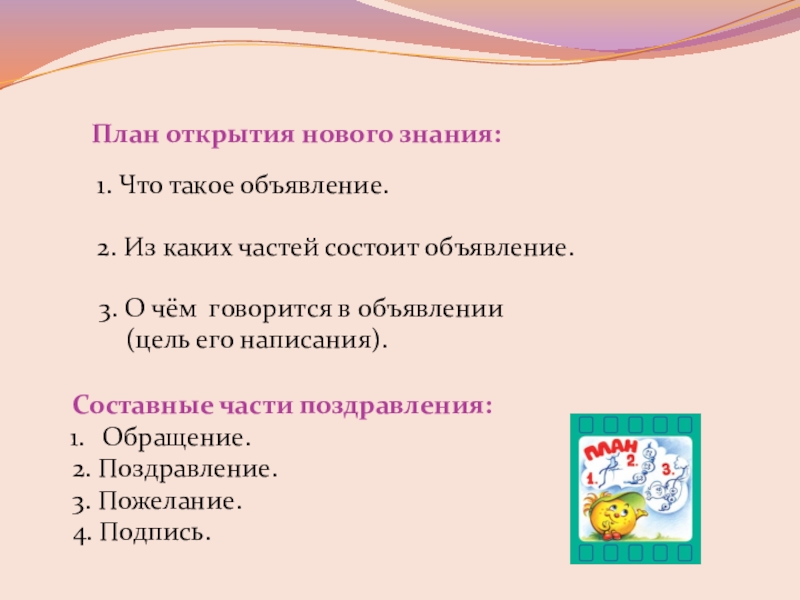 План открытия нового знания:

1. Что такое объявление.

2. Из каких частей состоит объявление.

3. О чём говорится в объявлении (цель его написания).

Составные части поздравления:
1. Обращение.
2. Поздравление.
3. Пожелание.
4. Подпись.

ПЛАН
1.
2.
3.